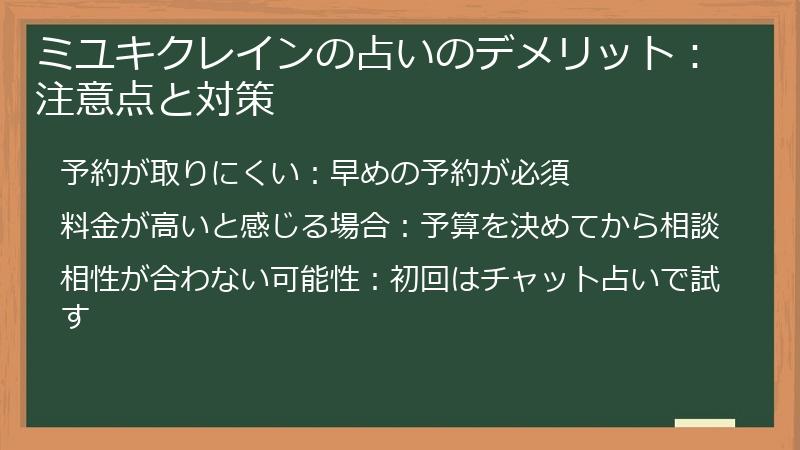 ミユキクレインの占いのデメリット：注意点と対策

予約が取りにくい：早めの予約が必須

料金が高いと感じる場合：予算を決めてから相談

相性が合わない可能性：初回はチャット占いで試す